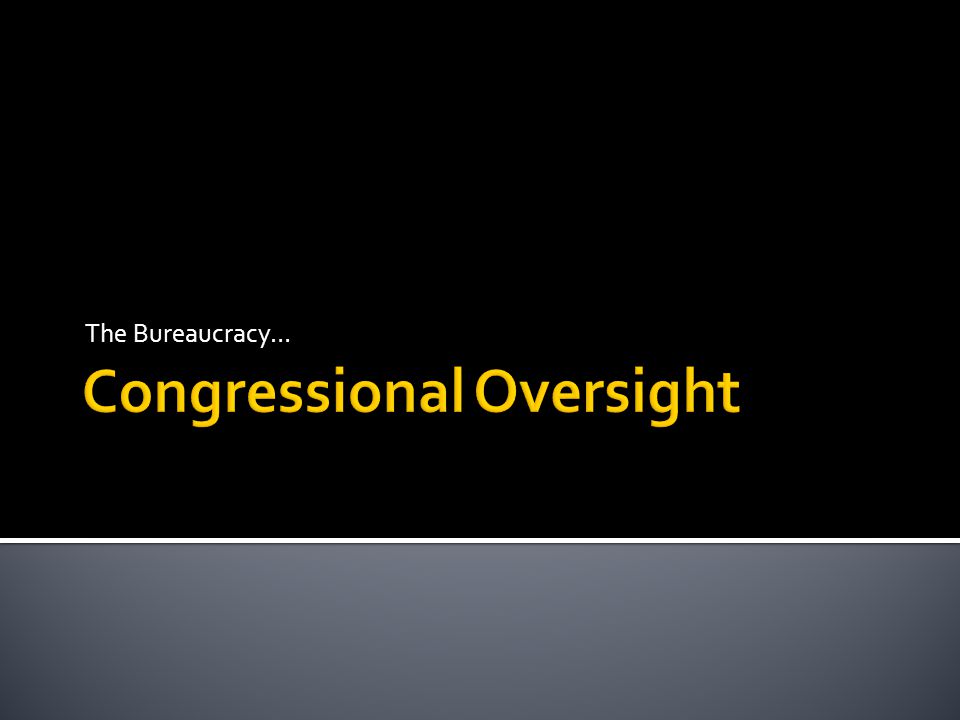 The Bureaucracy…

Congressional Oversight